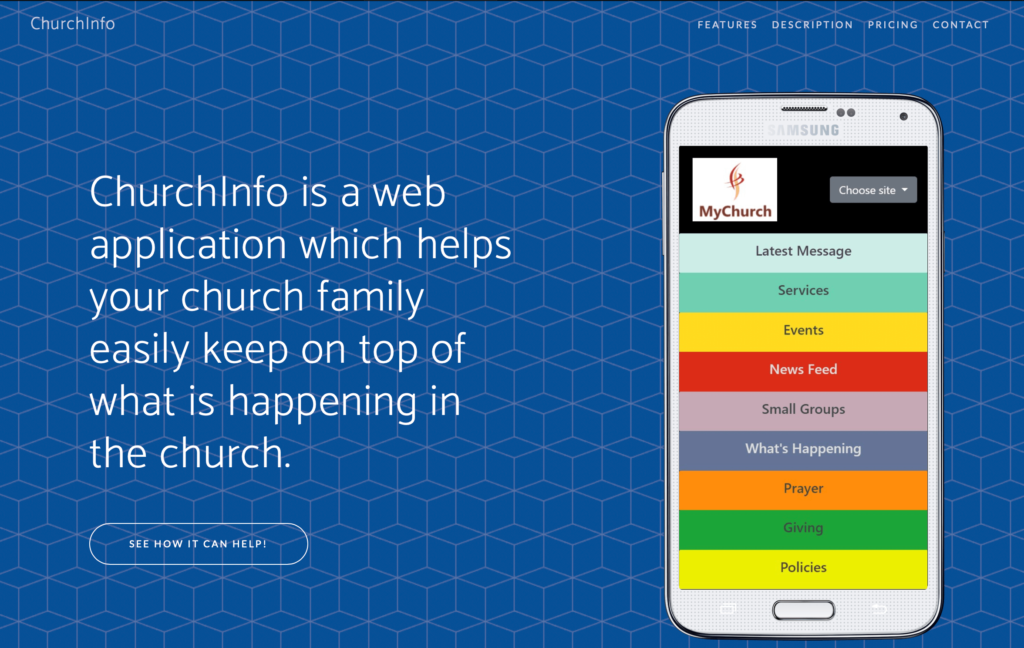 ChurchInfo

FEATURES DESCRIPTION PRICING CONTACT

ChurchInfo is a web application which helps your church family easily keep on top of what is happening in the church.

SEE HOW IT CAN HELP!

SAMSUNG

MyChurch

Choose site

Latest Message

Services

Events

News Feed

Small Groups

What's Happening

Prayer

Giving

Policies